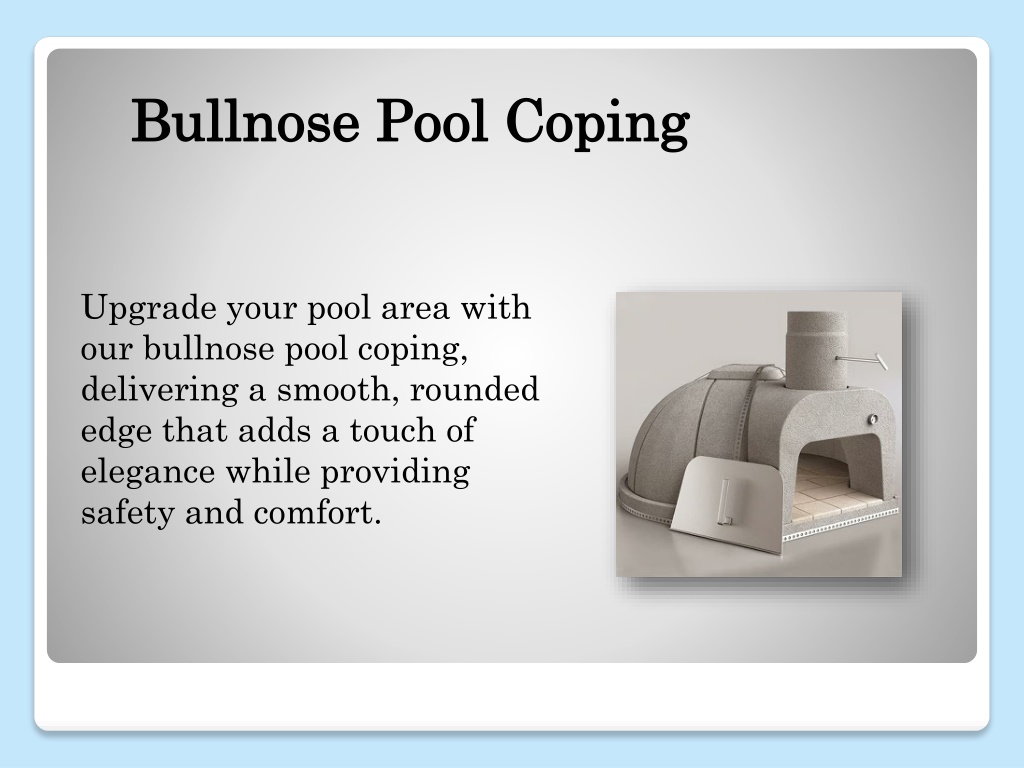 Bullnose Pool Coping

Upgrade your pool area with our bullnose pool coping, delivering a smooth, rounded edge that adds a touch of elegance while providing safety and comfort.